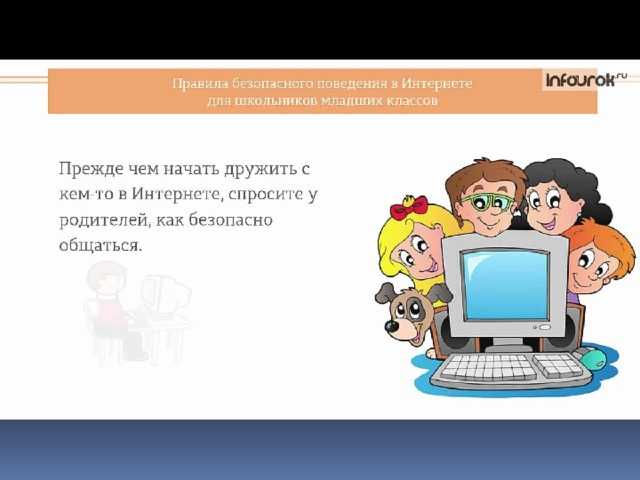 Правила безопасного поведения в Интернете для школьников младших классов

infourok.ru

Прежде чем начать дружить с кем-то в Интернете, спросите у родителей, как безопасно общаться.